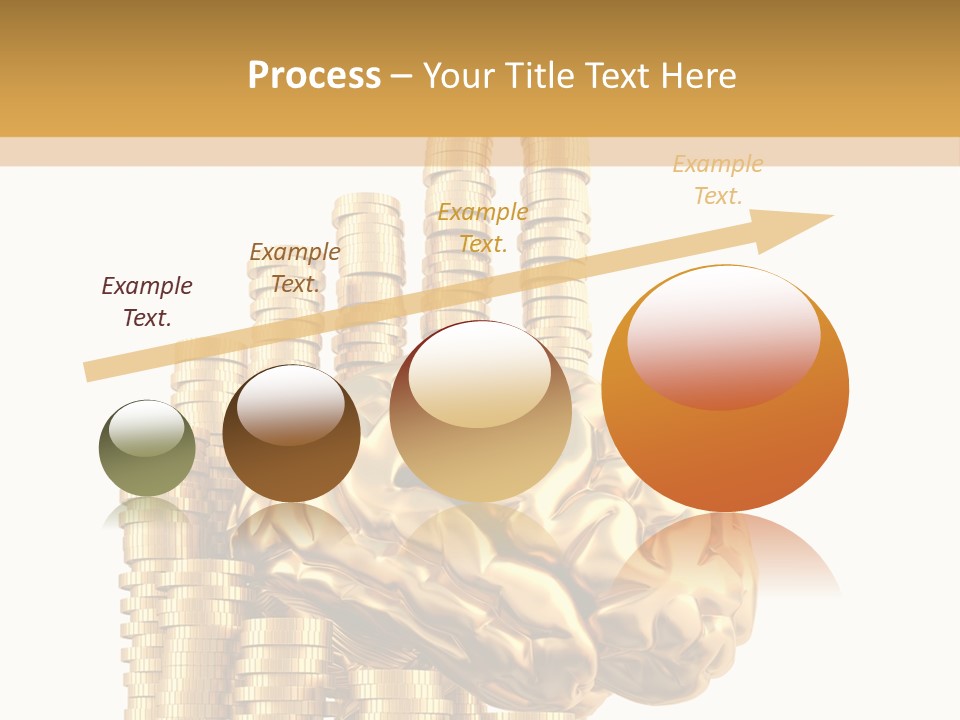 Process – Your Title Text Here

Example Text.

Example Text.

Example Text.

Example Text.